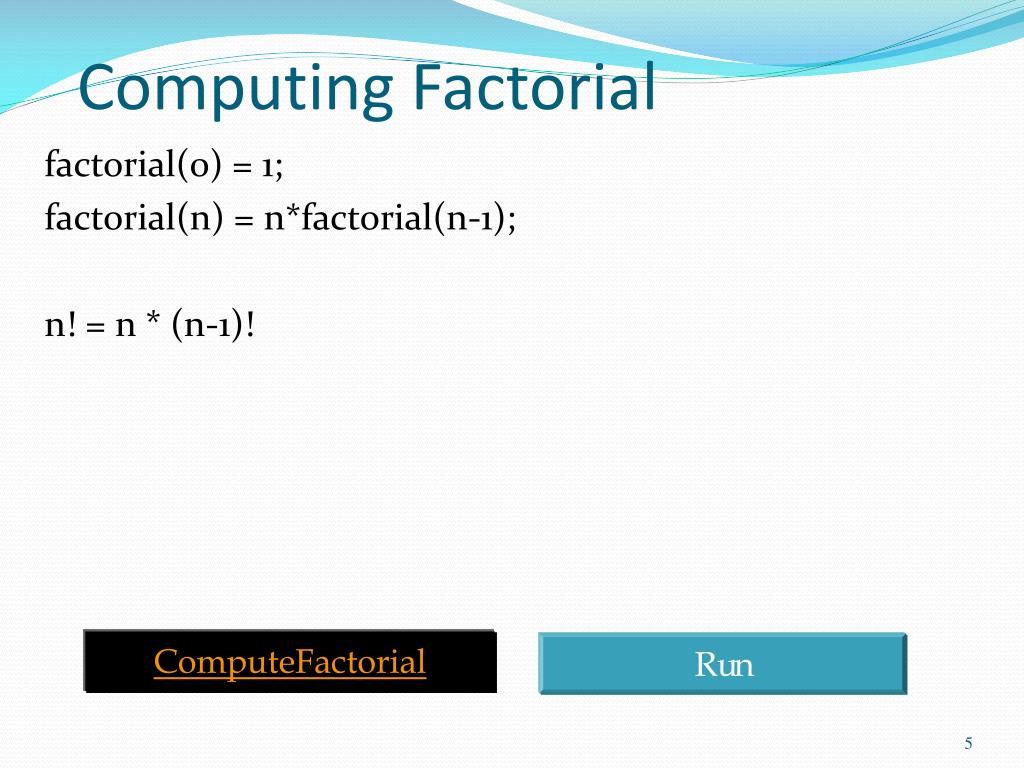 Computing Factorial

factorial(0) = 1;
factorial(n) = n*factorial(n-1);

n! = n * (n-1)!

ComputeFactorial

Run

5